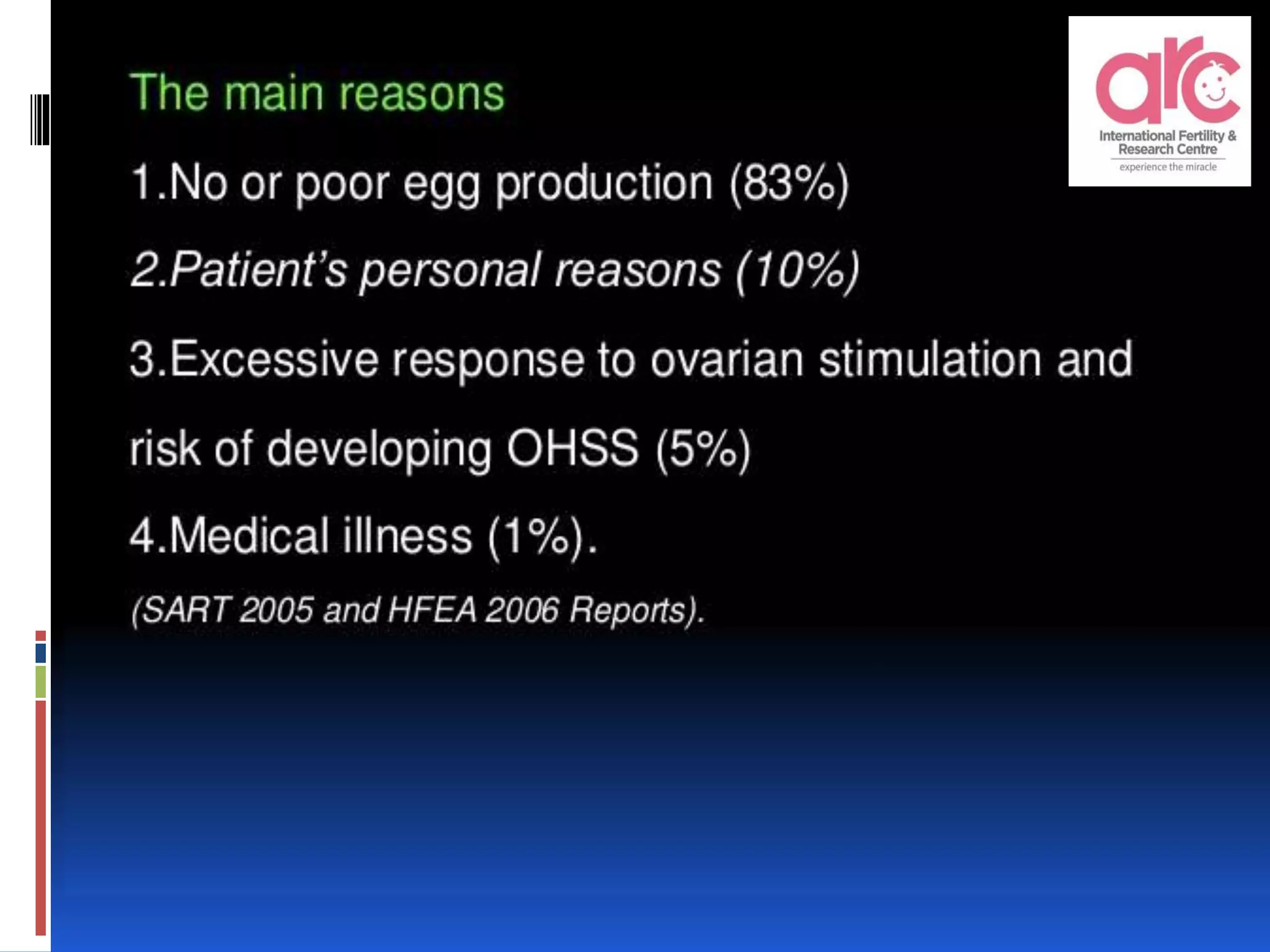 arc
International Fertility & Research Centre
experience the miracle

The main reasons

1.No or poor egg production (83%)

2.Patient's personal reasons (10%)

3.Excessive response to ovarian stimulation and risk of developing OHSS (5%)

4.Medical illness (1%).

(SART 2005 and HFEA 2006 Reports).